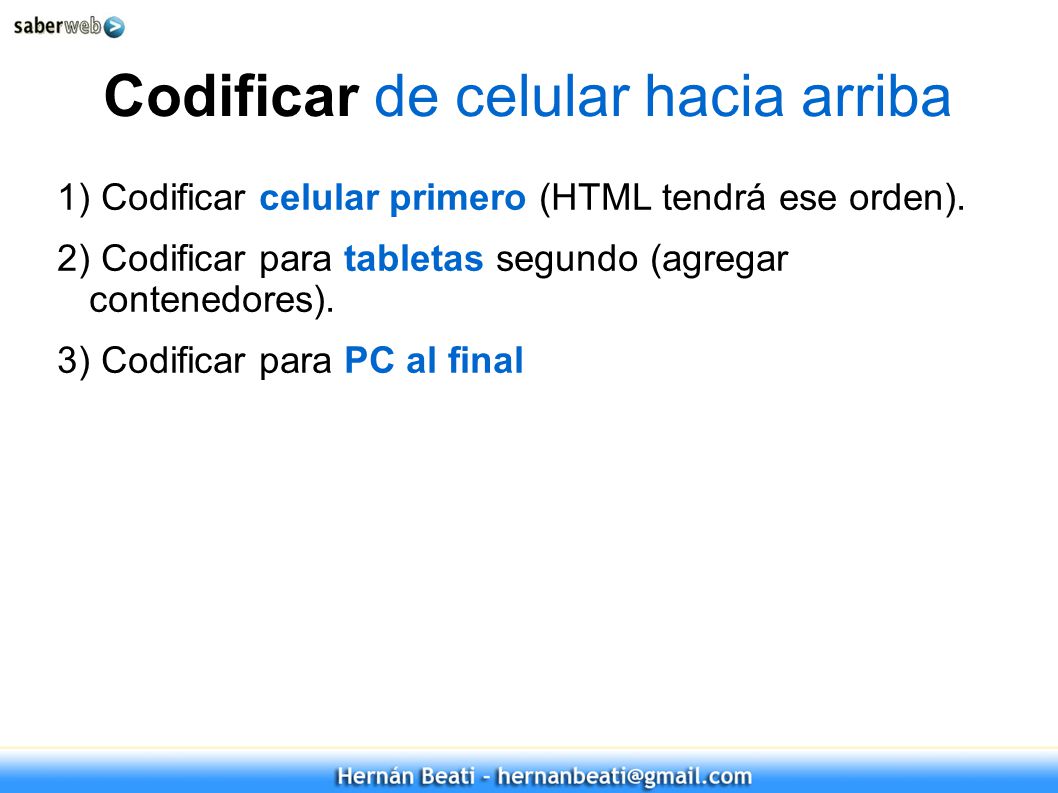 saberweb

Codificar de celular hacia arriba

1) Codificar celular primero (HTML tendrá ese orden).

2) Codificar para tabletas segundo (agregar contenedores).

3) Codificar para PC al final

Hernán Beati - hernanbeati@gmail.com